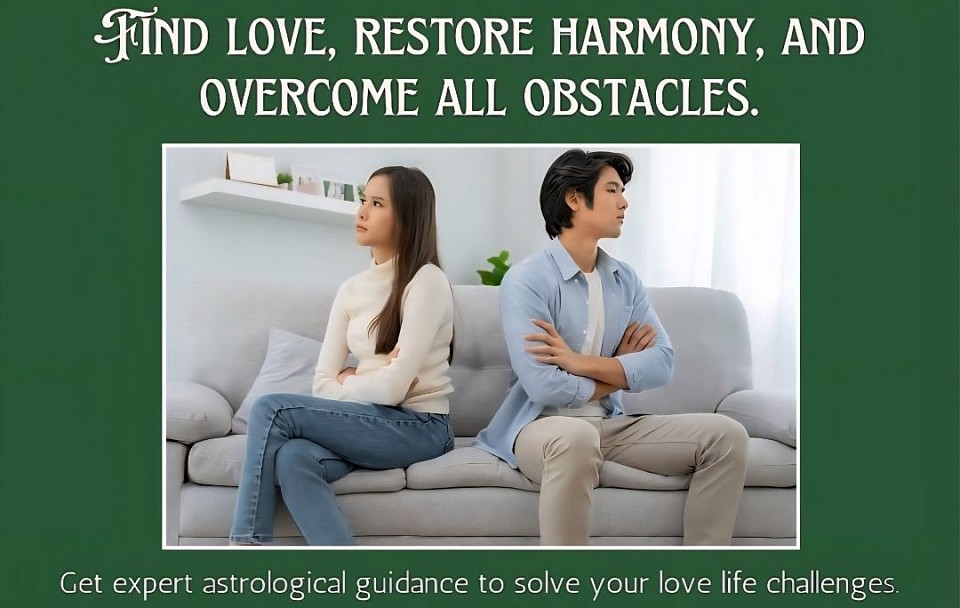 FIND LOVE, RESTORE HARMONY, AND OVERCOME ALL OBSTACLES.

Get expert astrological guidance to solve your love life challenges.